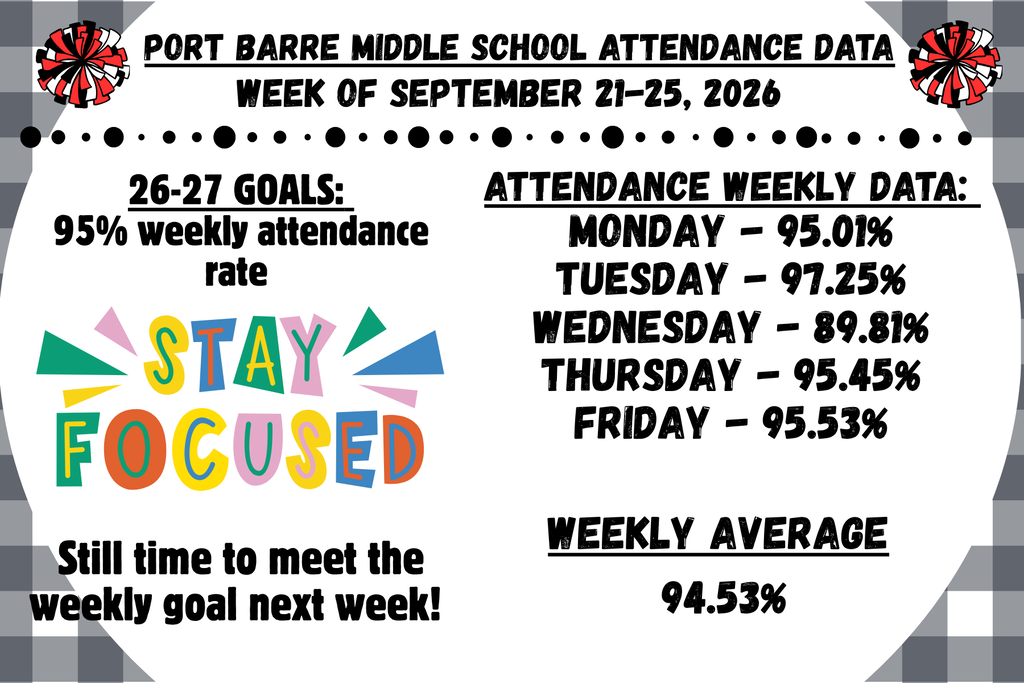 PORT BARRE MIDDLE SCHOOL ATTENDANCE DATA
WEEK OF SEPTEMBER 21-25, 2026

26-27 GOALS:
95% weekly attendance rate

STAY FOCUSED

Still time to meet the weekly goal next week!

ATTENDANCE WEEKLY DATA:
MONDAY - 95.01%
TUESDAY - 97.25%
WEDNESDAY - 89.81%
THURSDAY - 95.45%
FRIDAY - 95.53%

WEEKLY AVERAGE
94.53%